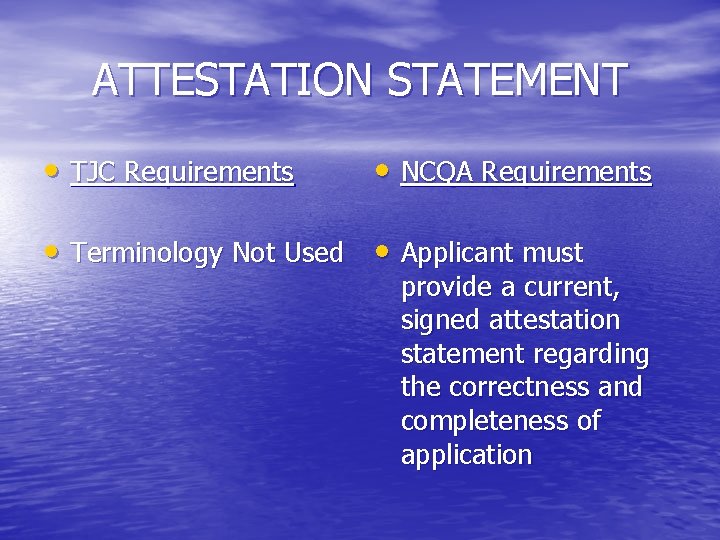 ATTESTATION STATEMENT

• TJC Requirements

• Terminology Not Used

• NCQA Requirements

• Applicant must provide a current, signed attestation statement regarding the correctness and completeness of application